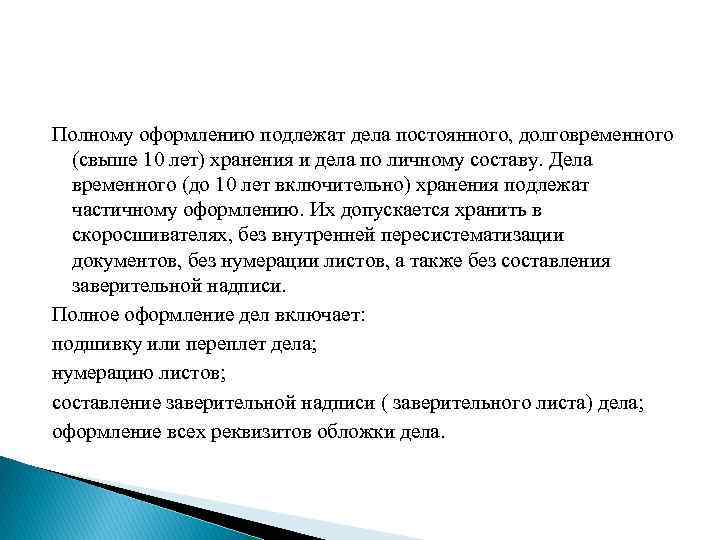 Полному оформлению подлежат дела постоянного, долговременного (свыше 10 лет) хранения и дела по личному составу. Дела временного (до 10 лет включительно) хранения подлежат частичному оформлению. Их допускается хранить в скоросшивателях, без внутренней пересистематизации документов, без нумерации листов, а также без составления заверительной надписи.

Полное оформление дел включает:

подшивку или переплет дела;

нумерацию листов;

составление заверительной надписи ( заверительного листа) дела;

оформление всех реквизитов обложки дела.